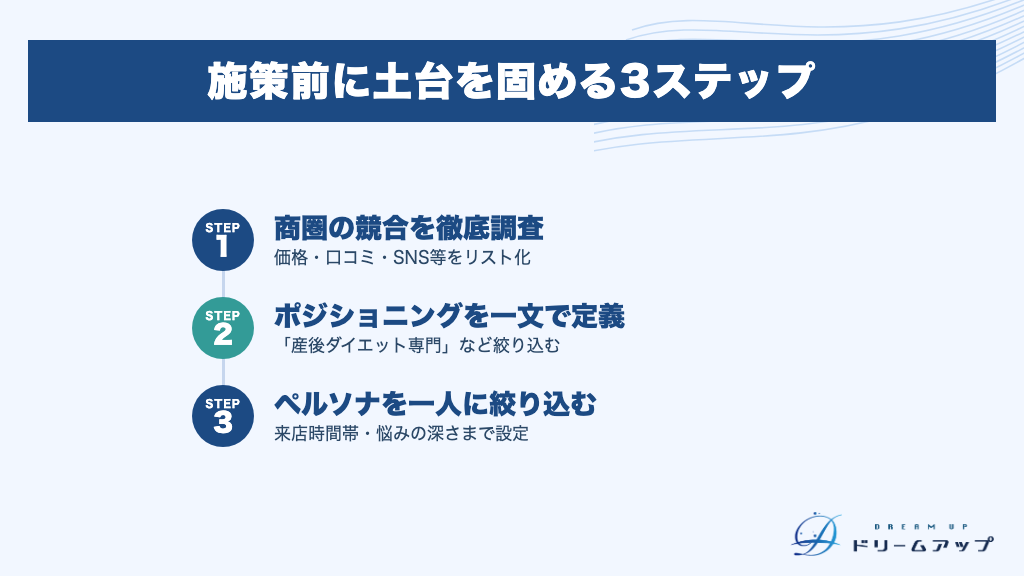 施策前に土台を固める3ステップ

STEP 1
商圏の競合を徹底調査
価格・口コミ・SNS等をリスト化

STEP 2
ポジショニングを一文で定義
「産後ダイエット専門」など絞り込む

STEP 3
ペルソナを一人に絞り込む
来店時間帯・悩みの深さまで設定

DREAM UP
ドリームアップ